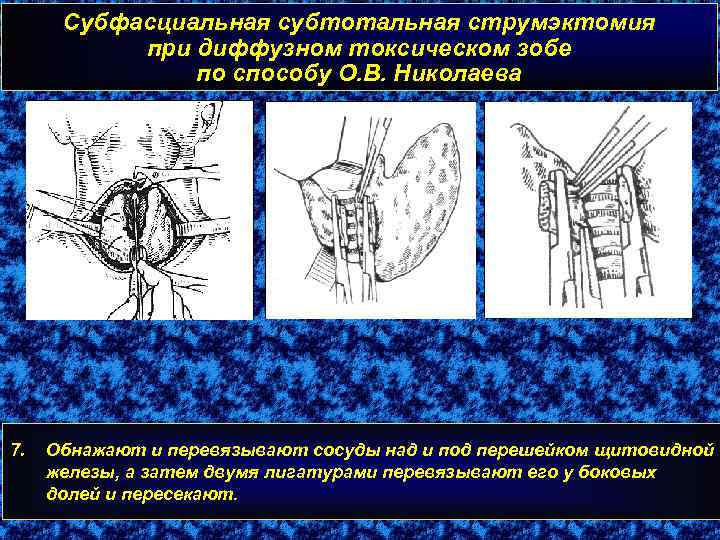 Субфасциальная субтотальная струмэктомия при диффузном токсическом зобе по способу О.В. Николаева

7. Обнажают и перевязывают сосуды над и под перешейком щитовидной железы, а затем двумя лигатурами перевязывают его у боковых долей и пересекают.